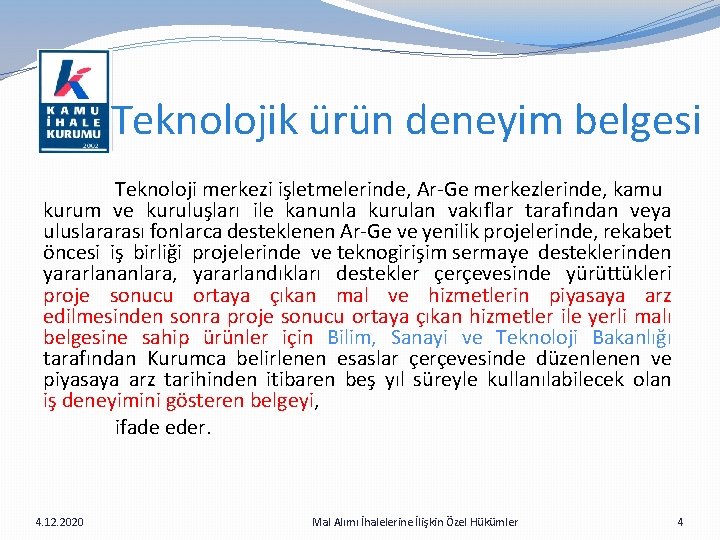 KAMU İHALE KURUMU
2002

Teknolojik ürün deneyim belgesi

Teknoloji merkezi işletmelerinde, Ar-Ge merkezlerinde, kamu kurum ve kuruluşları ile kanunla kurulan vakıflar tarafından veya uluslararası fonlarca desteklenen Ar-Ge ve yenilik projelerinde, rekabet öncesi iş birliği projelerinde ve teknogirişim sermaye desteklerinden yararlananlara, yararlandıkları destekler çerçevesinde yürüttükleri proje sonucu ortaya çıkan mal ve hizmetlerin piyasaya arz edilmesinden sonra proje sonucu ortaya çıkan hizmetler ile yerli malı belgesine sahip ürünler için Bilim, Sanayi ve Teknoloji Bakanlığı tarafından Kurumca belirlenen esaslar çerçevesinde düzenlenen ve piyasaya arz tarihinden itibaren beş yıl süreyle kullanılabilecek olan iş deneyimini gösteren belgeyi,

ifade eder.

4.12.2020 Mal Alımı İhalelerine İlişkin Özel Hükümler 4